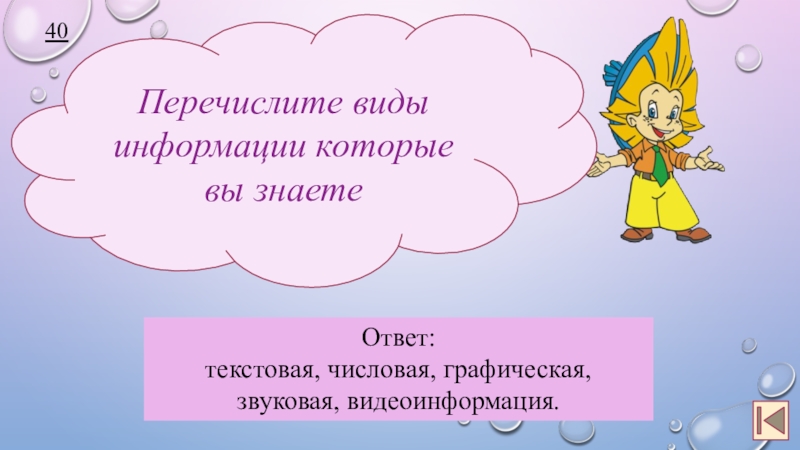 40

Перечислите виды информации которые вы знаете

Ответ:
текстовая, числовая, графическая, звуковая, видеоинформация.